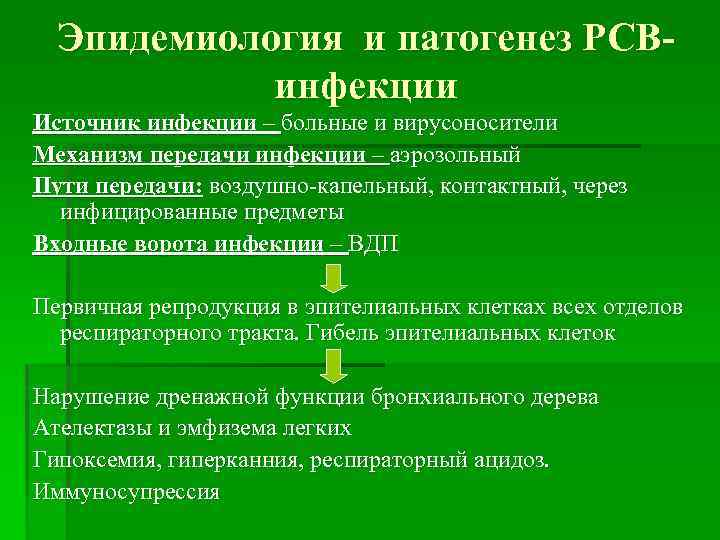 Эпидемиология и патогенез РСВ-инфекции

Источник инфекции – больные и вирусоносители

Механизм передачи инфекции – аэрозольный

Пути передачи: воздушно-капельный, контактный, через инфицированные предметы

Входные ворота инфекции – ВДП

Первичная репродукция в эпителиальных клетках всех отделов респираторного тракта. Гибель эпителиальных клеток

Нарушение дренажной функции бронхиального дерева

Ателектазы и эмфизема легких

Гипоксемия, гиперканния, респираторный ацидоз.

Иммуносупрессия